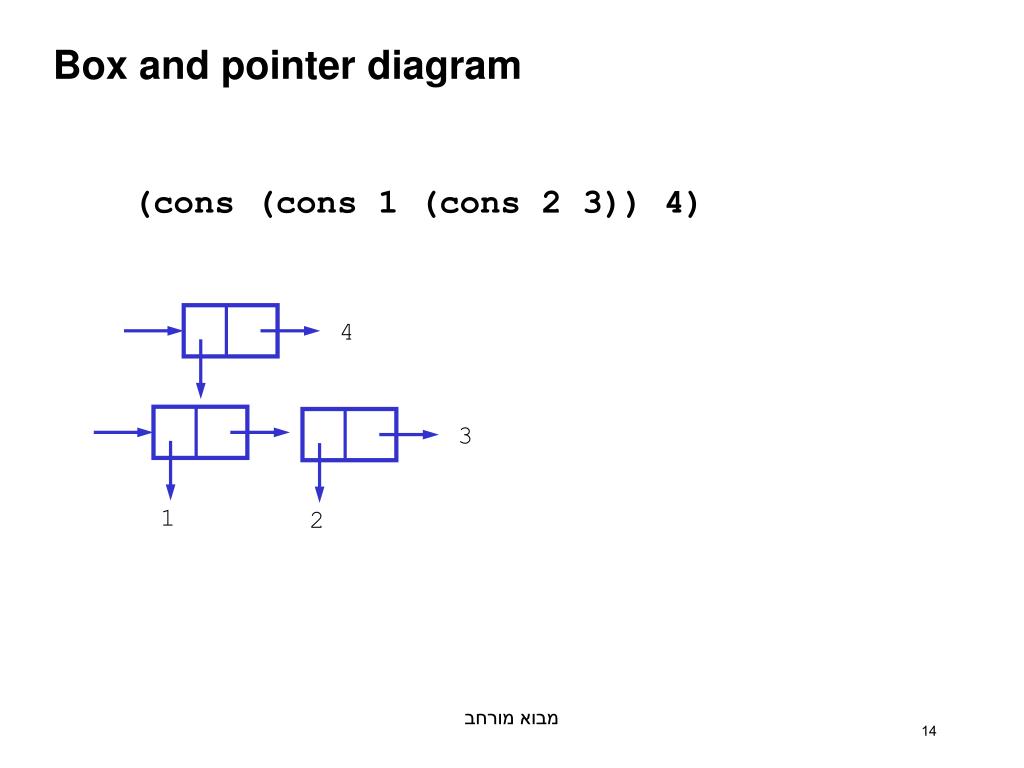 Box and pointer diagram

(cons (cons 1 (cons 2 3)) 4)

4

3

1

2

מבוא מורחב

14